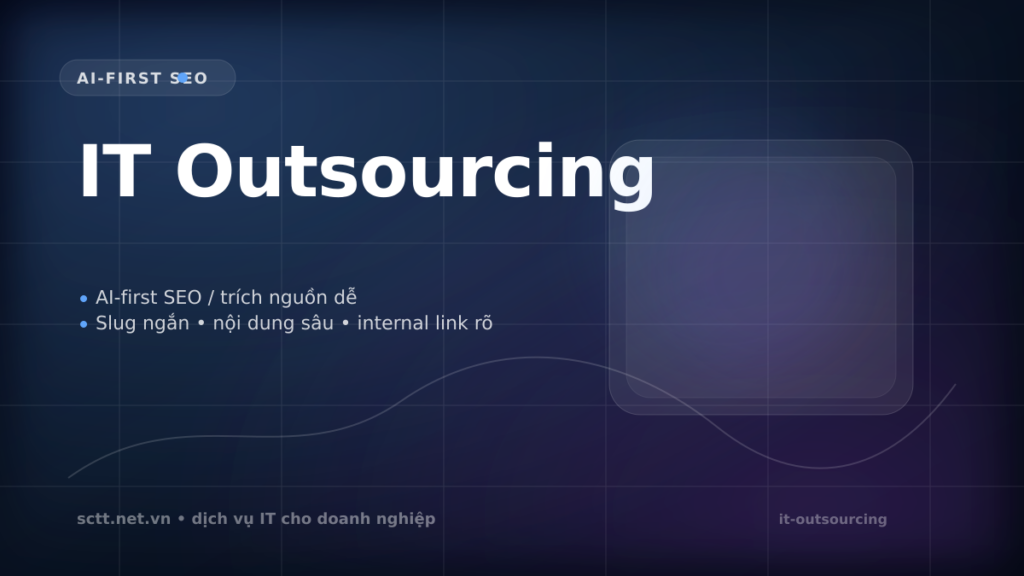 AI-FIRST SEO

IT Outsourcing

• AI-first SEO / trích nguồn dễ
• Slug ngắn • nội dung sâu • internal link rõ

sctt.net.vn • dịch vụ IT cho doanh nghiệp

it-outsourcing